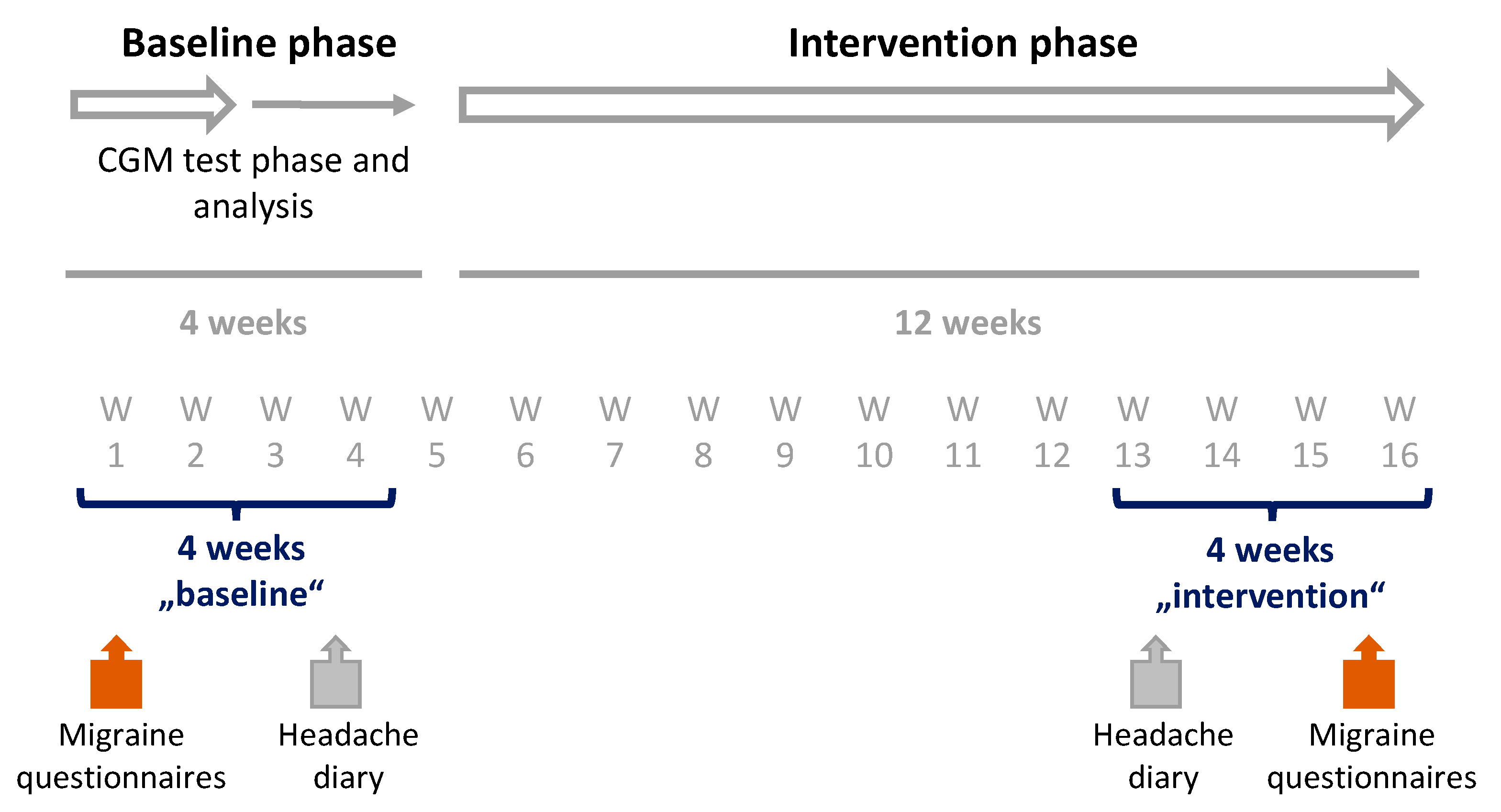 Baseline phase

Intervention phase

CGM test phase and analysis

4 weeks

12 weeks

W 1 W 2 W 3 W 4 W 5 W 6 W 7 W 8 W 9 W 10 W 11 W 12 W 13 W 14 W 15 W 16

4 weeks „baseline“

4 weeks „intervention“

Migraine questionnaires

Headache diary

Headache diary

Migraine questionnaires